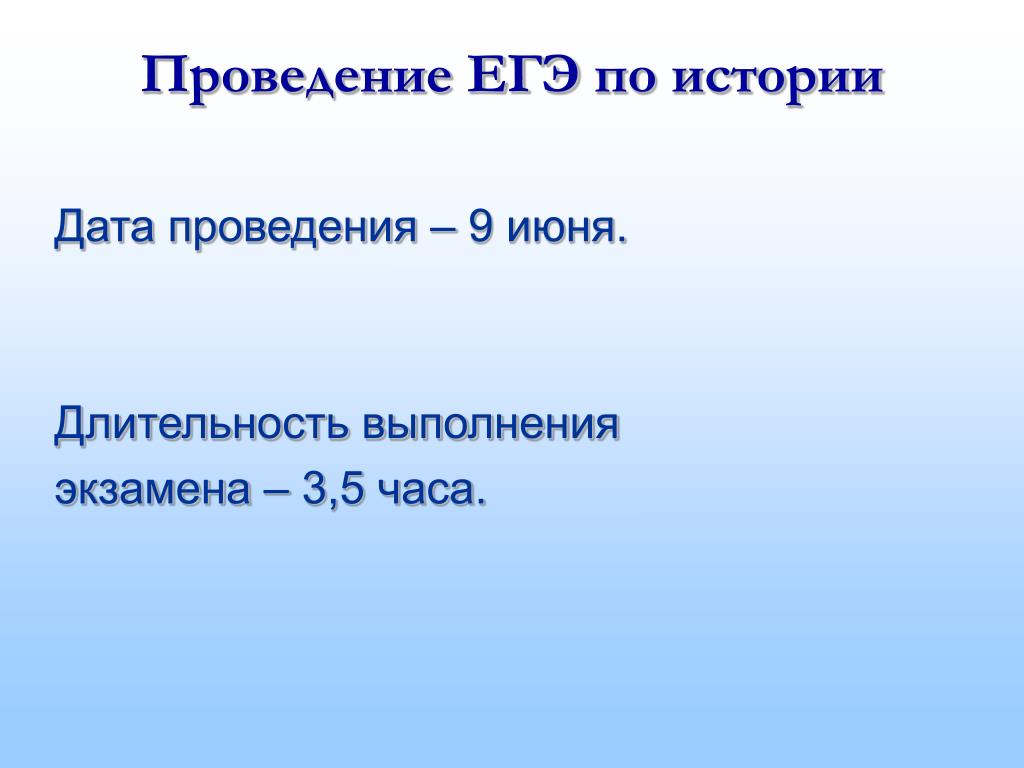 Проведение ЕГЭ по истории

Дата проведения – 9 июня.

Длительность выполнения экзамена – 3,5 часа.